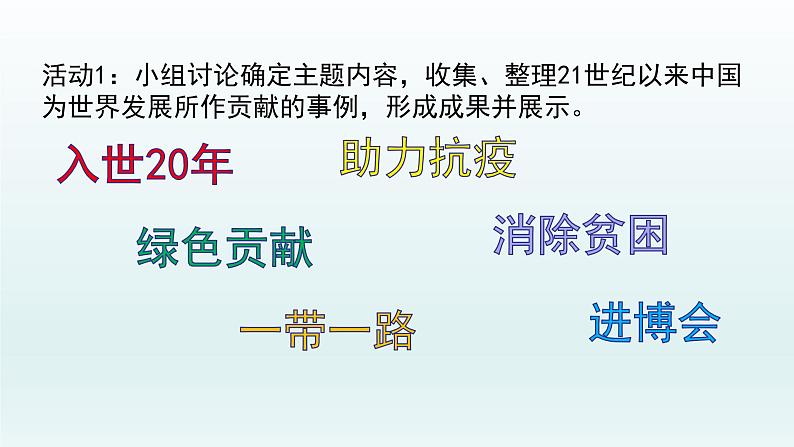 活动1：小组讨论确定主题内容，收集、整理21世纪以来中国为世界发展所作贡献的事例，形成成果并展示。

入世20年

助力抗疫

绿色贡献

消除贫困

一带一路

进博会